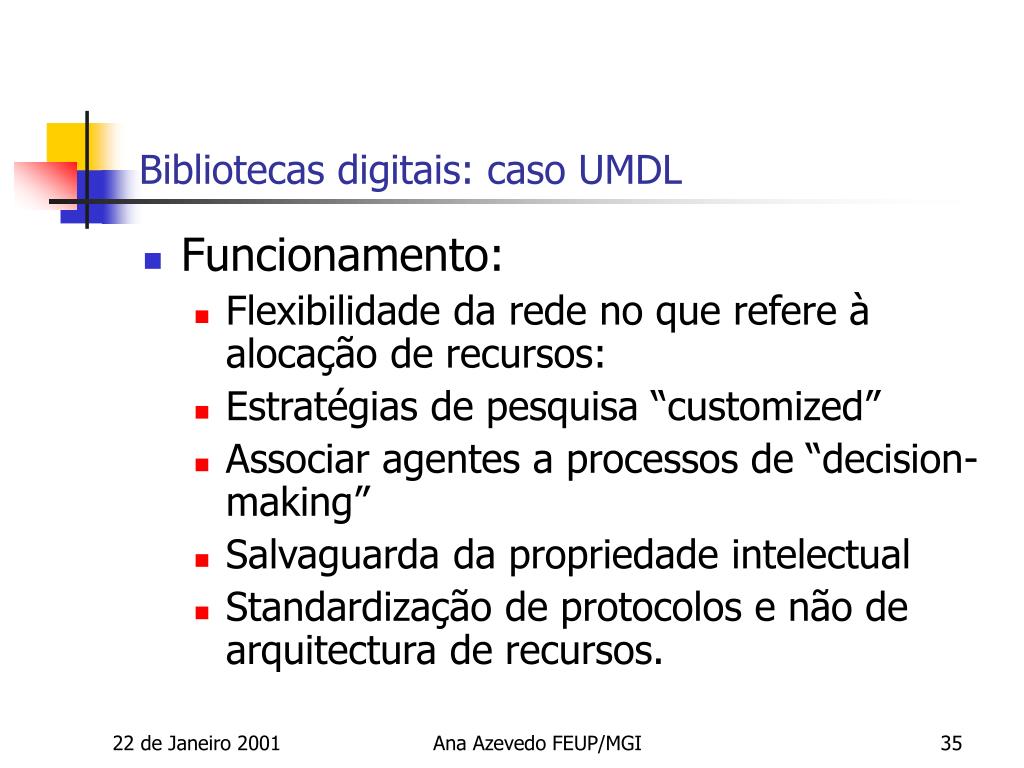 Bibliotecas digitais: caso UMDL

- Funcionamento:
  - Flexibilidade da rede no que refere à alocação de recursos:
  - Estratégias de pesquisa “customized”
  - Associar agentes a processos de “decision-making”
  - Salvaguarda da propriedade intelectual
  - Standardização de protocolos e não de arquitectura de recursos.

22 de Janeiro 2001 Ana Azevedo FEUP/MGI 35